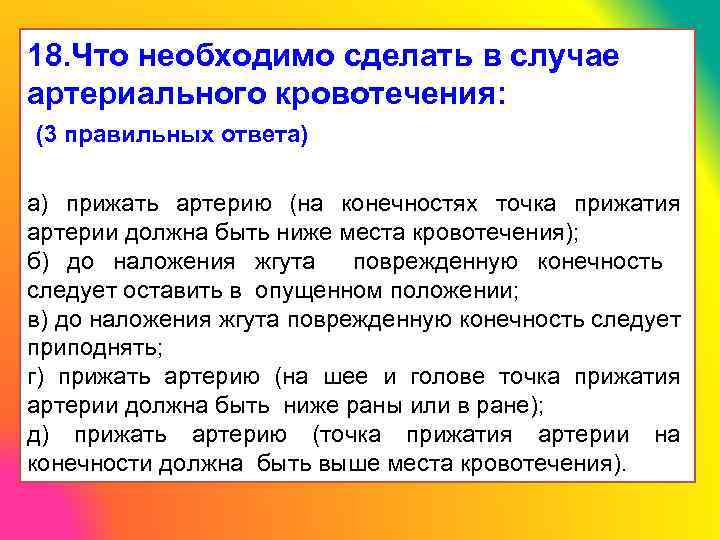 18.Что необходимо сделать в случае артериального кровотечения:

(3 правильных ответа)

а) прижать артерию (на конечностях точка прижатия артерии должна быть ниже места кровотечения);
б) до наложения жгута поврежденную конечность следует оставить в опущенном положении;
в) до наложения жгута поврежденную конечность следует приподнять;
г) прижать артерию (на шее и голове точка прижатия артерии должна быть ниже раны или в ране);
д) прижать артерию (точка прижатия артерии на конечности должна быть выше места кровотечения).